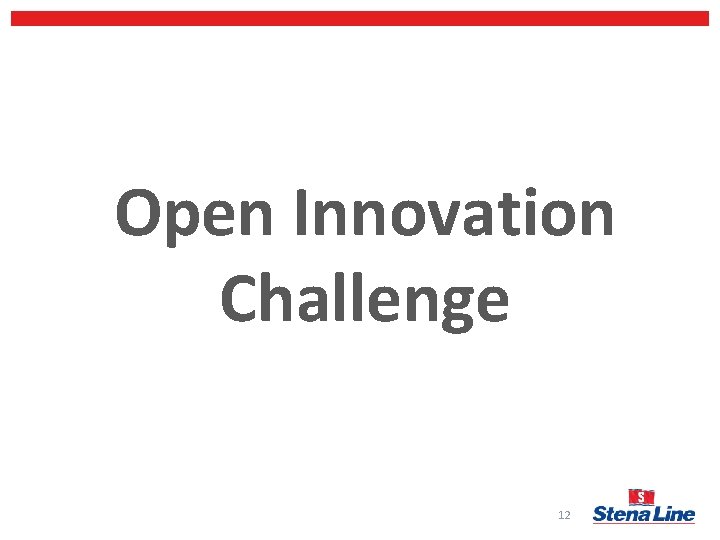 Open Innovation Challenge

12

S

Stena Line